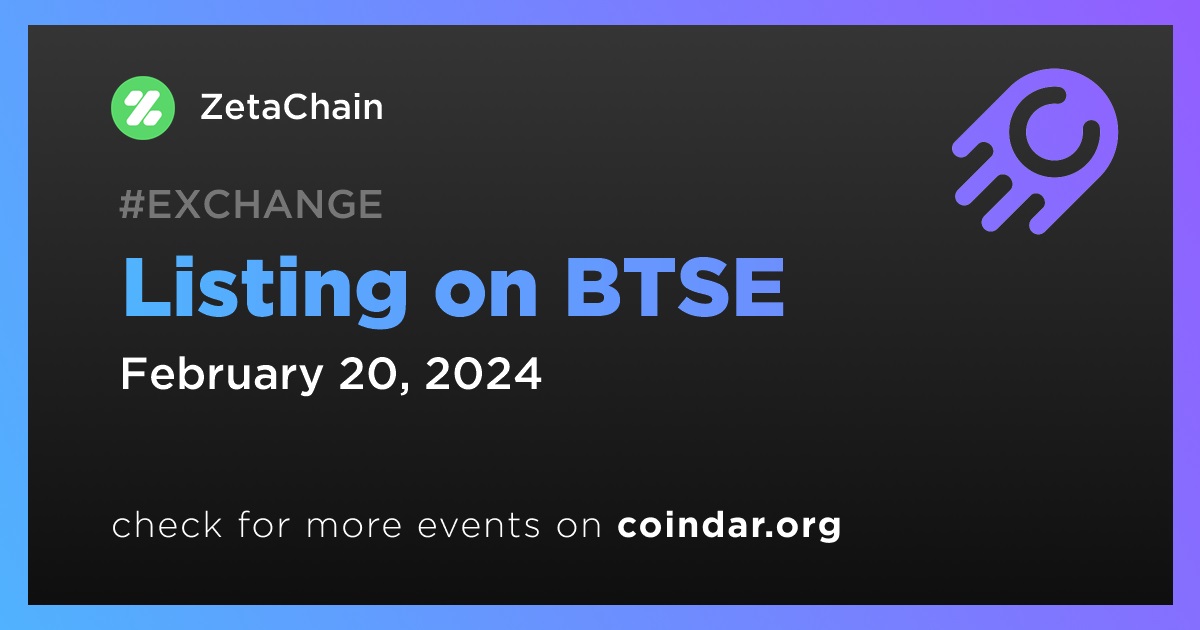 ZetaChain

#EXCHANGE

Listing on BTSE

February 20, 2024

check for more events on coindar.org